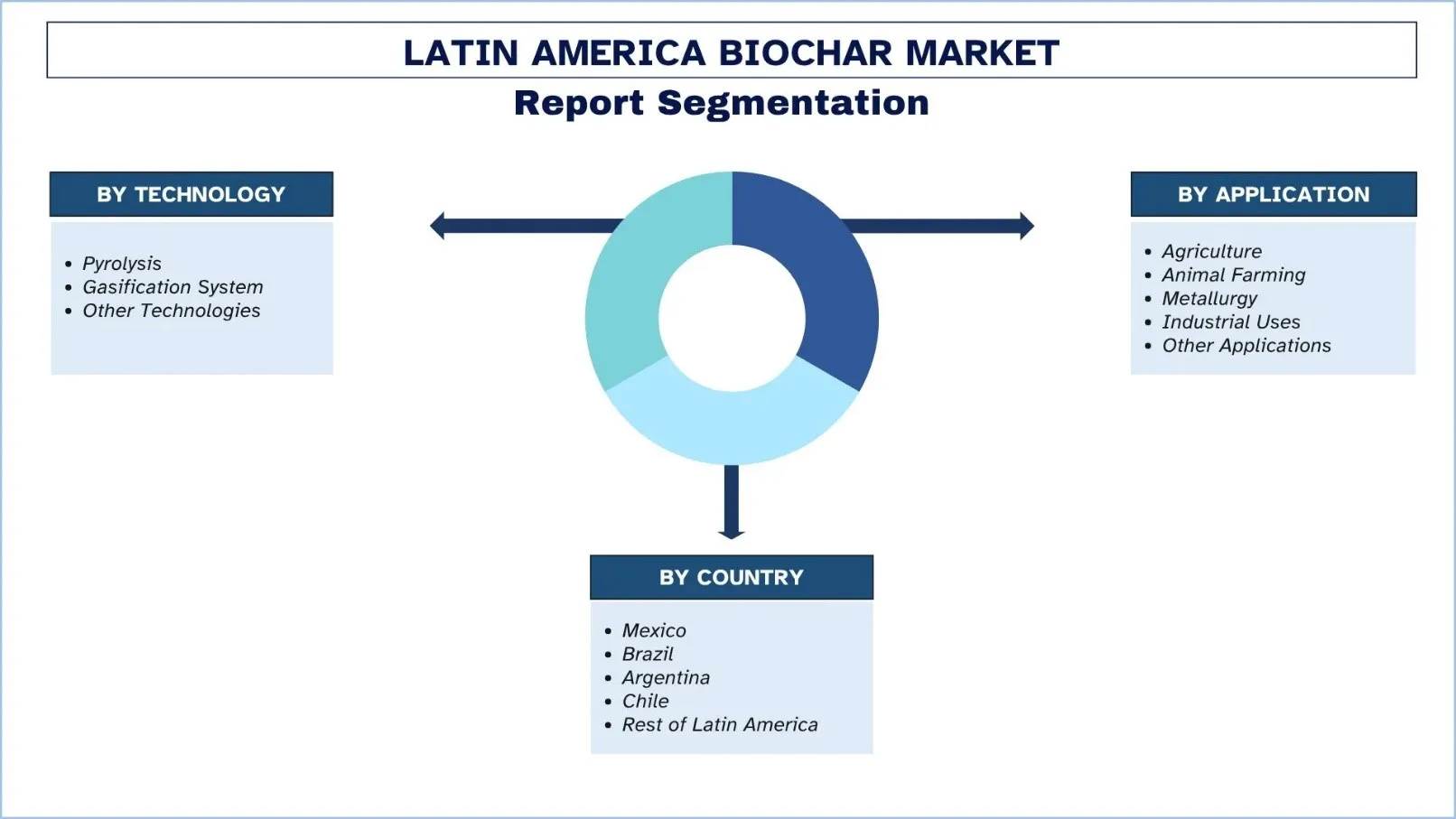 LATIN AMERICA BIOCHAR MARKET
Report Segmentation

BY TECHNOLOGY
• Pyrolysis
• Gasification System
• Other Technologies

BY APPLICATION
• Agriculture
• Animal Farming
• Metallurgy
• Industrial Uses
• Other Applications

BY COUNTRY
• Mexico
• Brazil
• Argentina
• Chile
• Rest of Latin America